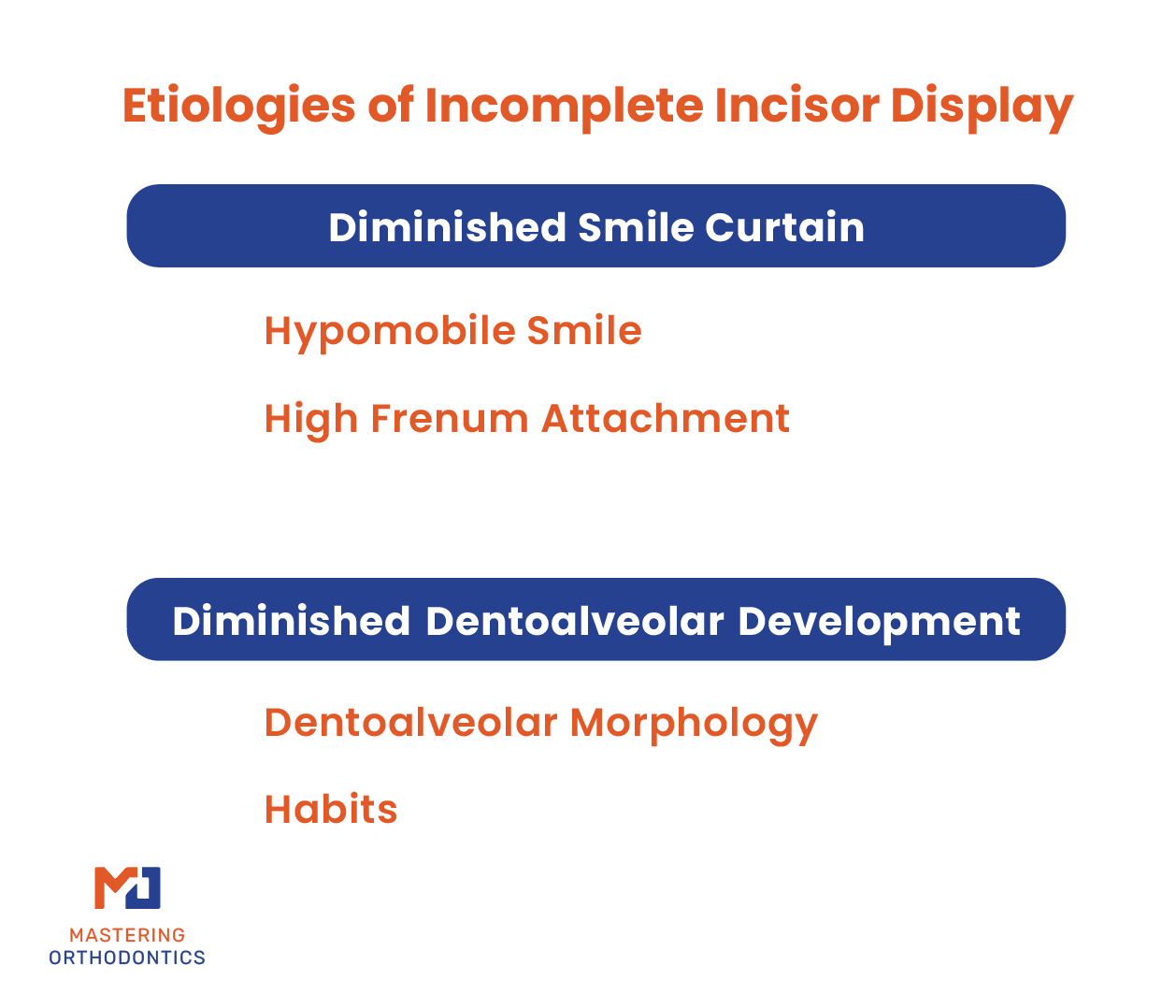 Etiologies of Incomplete Incisor Display

Diminished Smile Curtain

Hypomobile Smile

High Frenum Attachment

Diminished Dentoalveolar Development

Dentoalveolar Morphology

Habits

MASTERING
ORTHODONTICS